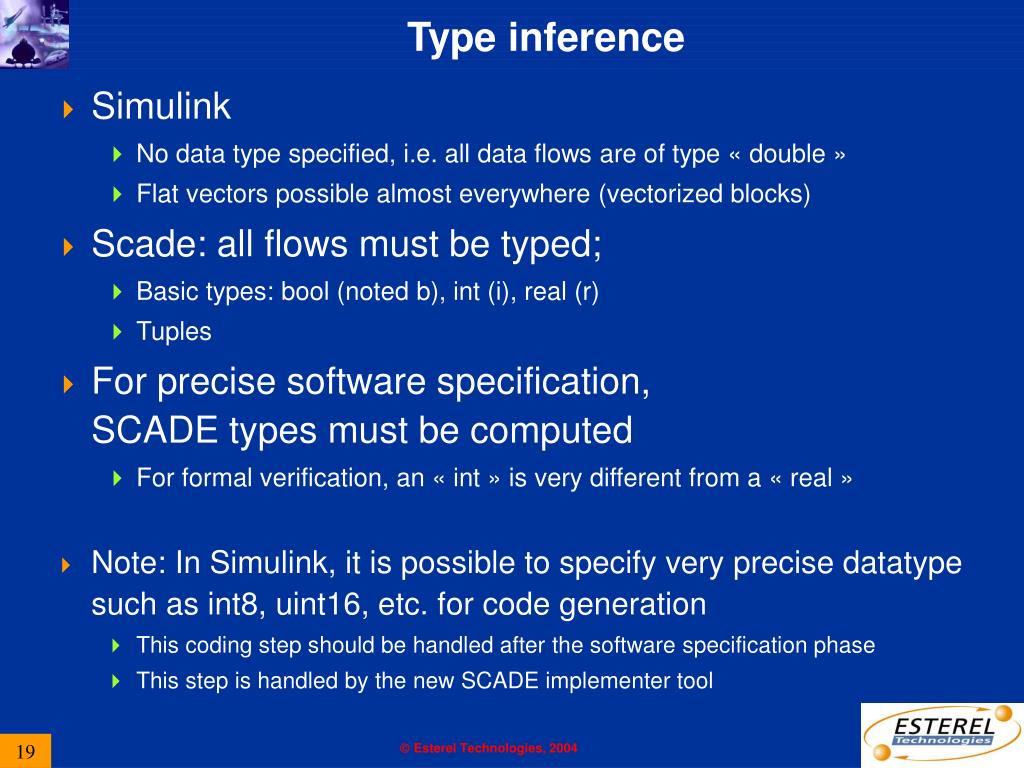 Type inference

Simulink

No data type specified, i.e. all data flows are of type « double »

Flat vectors possible almost everywhere (vectorized blocks)

Scade: all flows must be typed;

Basic types: bool (noted b), int (i), real (r)

Tuples

For precise software specification, SCADE types must be computed

For formal verification, an « int » is very different from a « real »

Note: In Simulink, it is possible to specify very precise datatype such as int8, uint16, etc. for code generation

This coding step should be handled after the software specification phase

This step is handled by the new SCADE implementer tool

19

© Esterel Technologies, 2004

ESTEREL Technologies